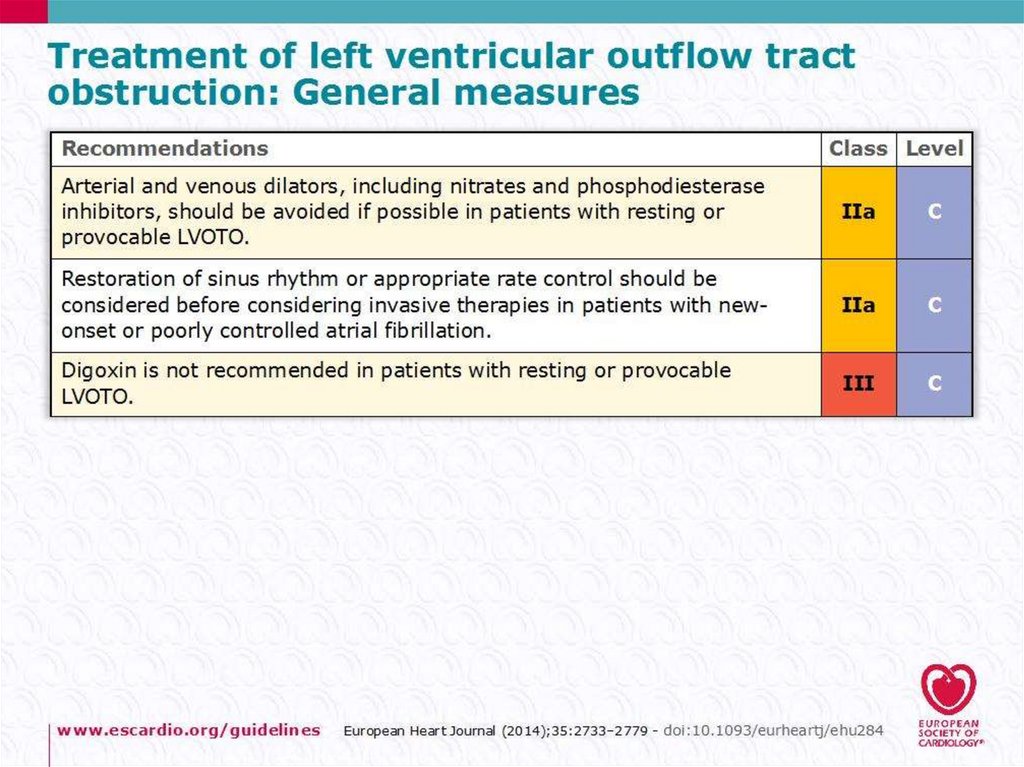 Treatment of left ventricular outflow tract obstruction: General measures

| Recommendations | Class | Level |
|---|---|---|
| Arterial and venous dilators, including nitrates and phosphodiesterase inhibitors, should be avoided if possible in patients with resting or provocable LVOTO. | IIa | C |
| Restoration of sinus rhythm or appropriate rate control should be considered before considering invasive therapies in patients with new-onset or poorly controlled atrial fibrillation. | IIa | C |
| Digoxin is not recommended in patients with resting or provocable LVOTO. | III | C |

www.escardio.org/guidelines European Heart Journal (2014);35:2733–2779 - doi:10.1093/eurheartj/ehu284

EUROPEAN SOCIETY OF CARDIOLOGY®